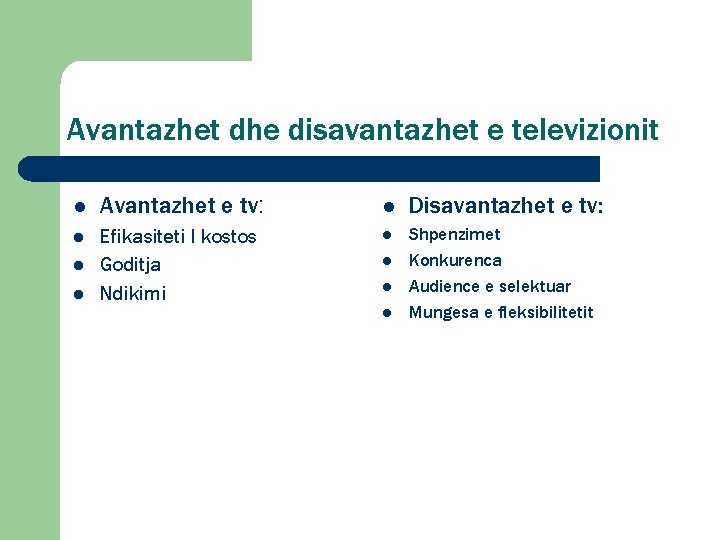 Avantazhet dhe disavantazhet e televizionit

- Avantazhet e tv:
- Efikasiteti I kostos
- Goditja
- Ndikimi

- Disavantazhet e tv:
- Shpenzimet
- Konkurenca
- Audience e selektuar
- Mungesa e fleksibilitetit